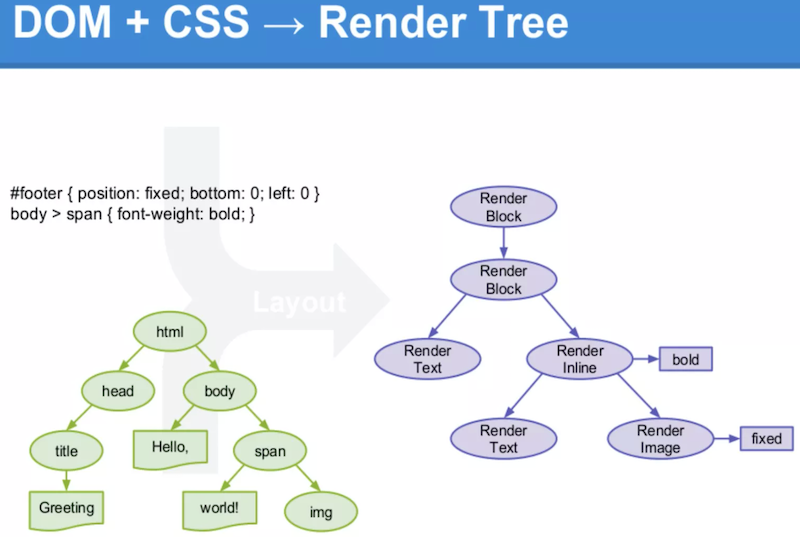 DOM + CSS → Render Tree

#footer { position: fixed; bottom: 0; left: 0 }
body > span { font-weight: bold; }

Layout

html
head
body
title
Hello,
span
Greeting
world!
img

Render Block
Render Block
Render Text
Render Inline
bold
Render Text
Render Image
fixed